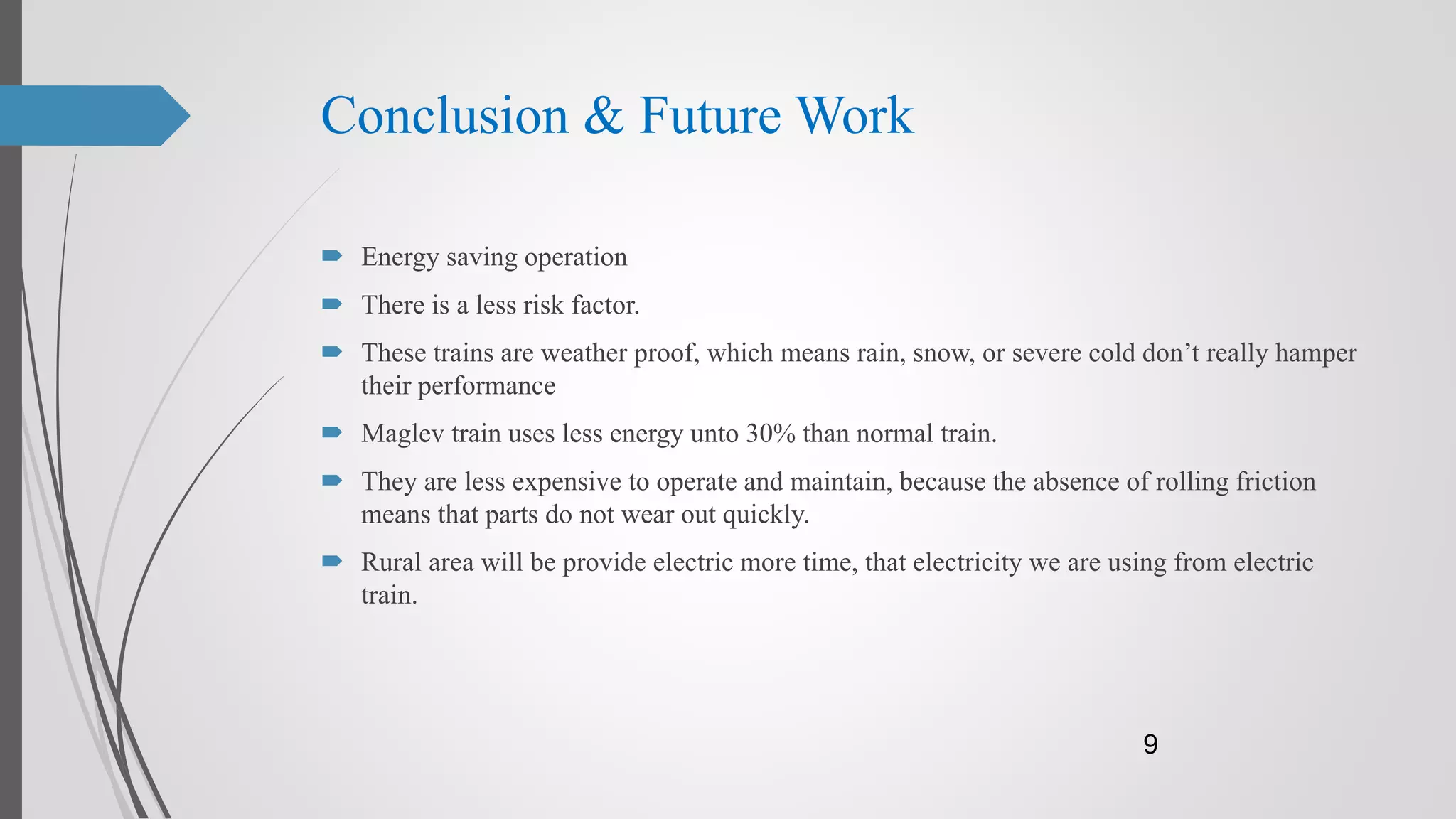 Conclusion & Future Work

Energy saving operation

There is a less risk factor.

These trains are weather proof, which means rain, snow, or severe cold don’t really hamper their performance

Maglev train uses less energy unto 30% than normal train.

They are less expensive to operate and maintain, because the absence of rolling friction means that parts do not wear out quickly.

Rural area will be provide electric more time, that electricity we are using from electric train.

9